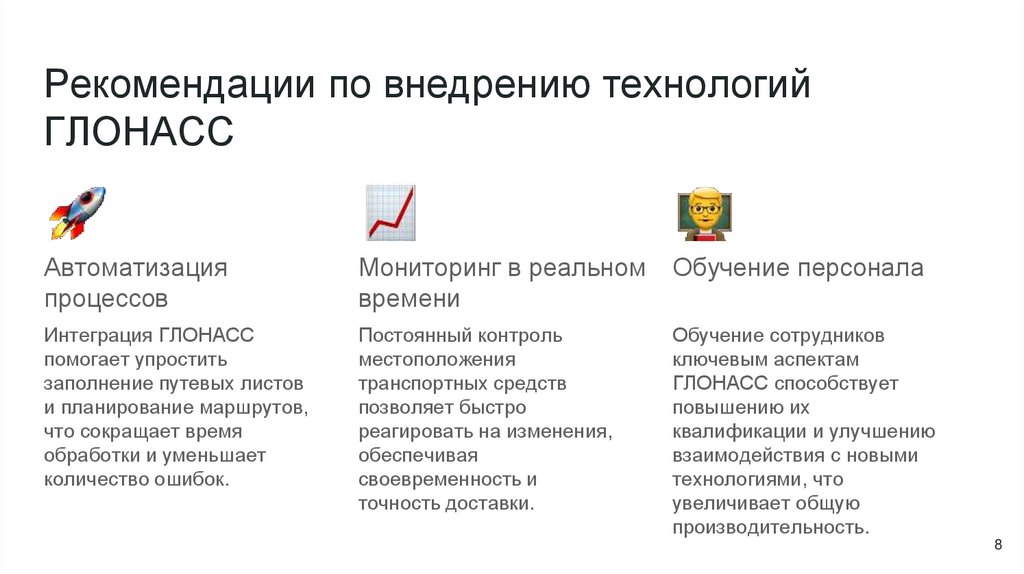 Рекомендации по внедрению технологий ГЛОНАСС

Автоматизация процессов

Интеграция ГЛОНАСС помогает упростить заполнение путевых листов и планирование маршрутов, что сокращает время обработки и уменьшает количество ошибок.

Мониторинг в реальном времени

Постоянный контроль местоположения транспортных средств позволяет быстро реагировать на изменения, обеспечивая своевременность и точность доставки.

Обучение персонала

Обучение сотрудников ключевым аспектам ГЛОНАСС способствует повышению их квалификации и улучшению взаимодействия с новыми технологиями, что увеличивает общую производительность.

8